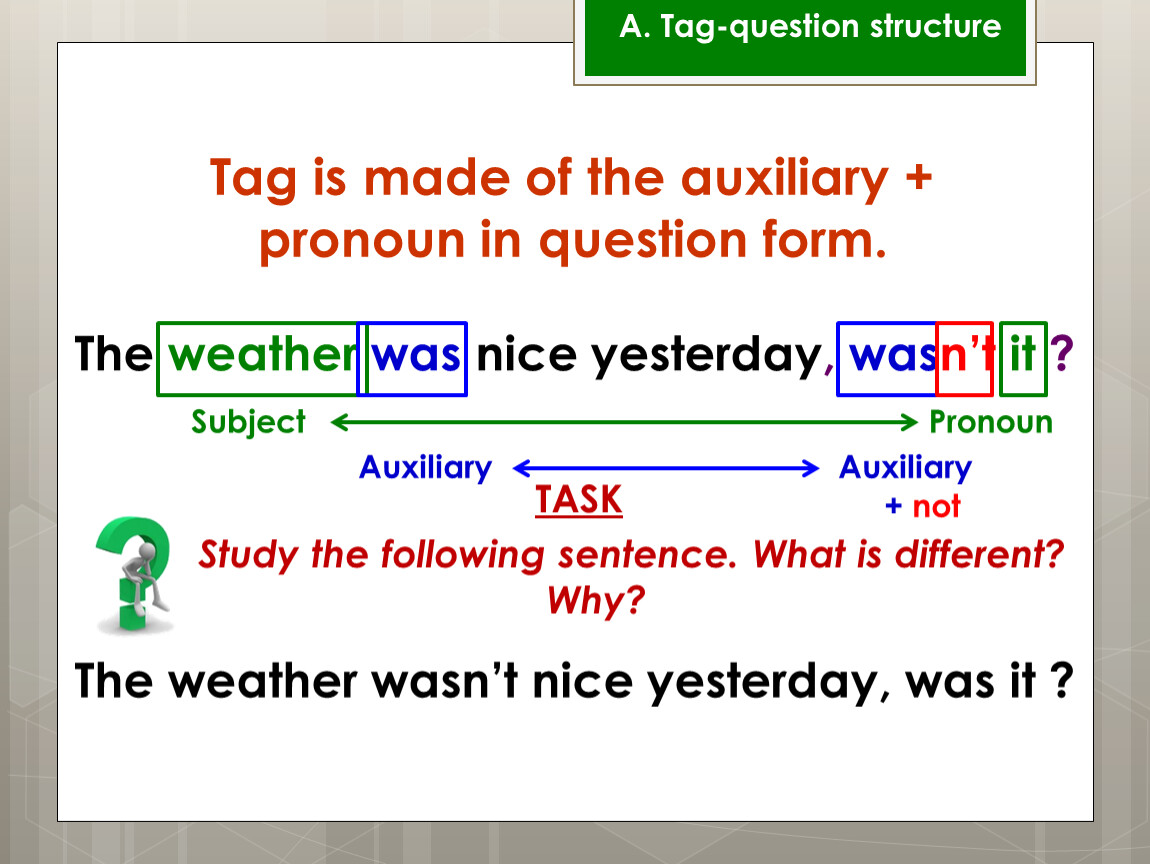 A. Tag-question structure

Tag is made of the auxiliary + pronoun in question form.

The weather was nice yesterday, wasn't it ?

Subject Pronoun

Auxiliary Auxiliary + not

TASK

Study the following sentence. What is different? Why?

The weather wasn't nice yesterday, was it ?